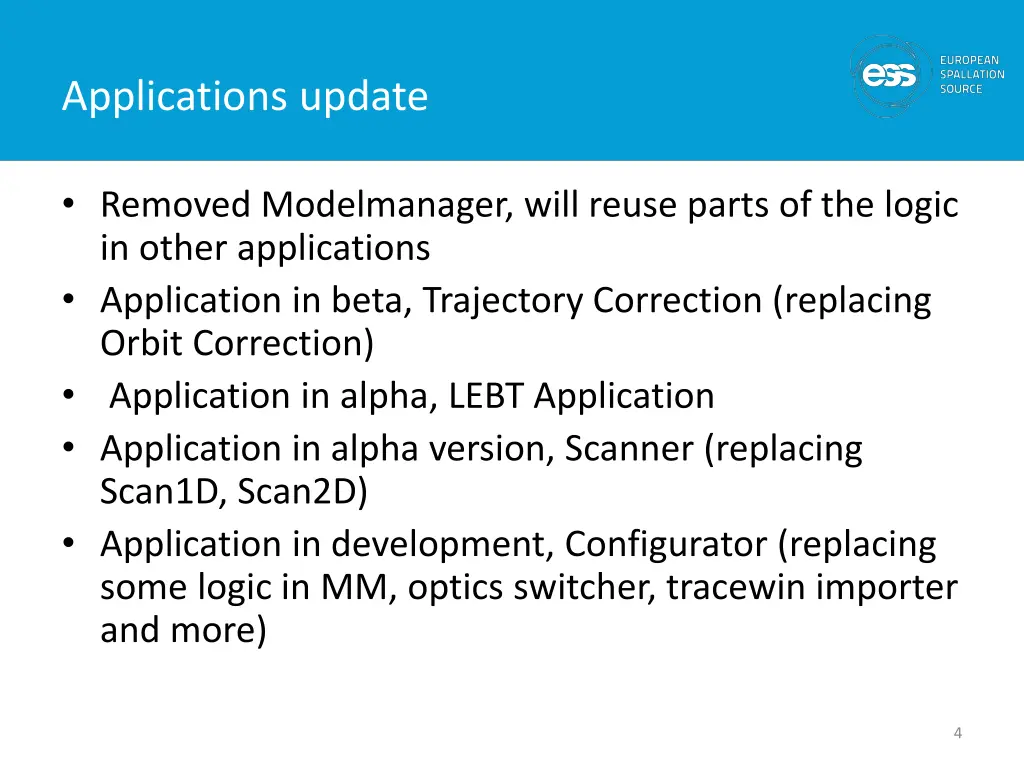 Applications update

ess EUROPEAN SPALLATION SOURCE

• Removed Modelmanager, will reuse parts of the logic in other applications
• Application in beta, Trajectory Correction (replacing Orbit Correction)
• Application in alpha, LEBT Application
• Application in alpha version, Scanner (replacing Scan1D, Scan2D)
• Application in development, Configurator (replacing some logic in MM, optics switcher, tracewin importer and more)

4